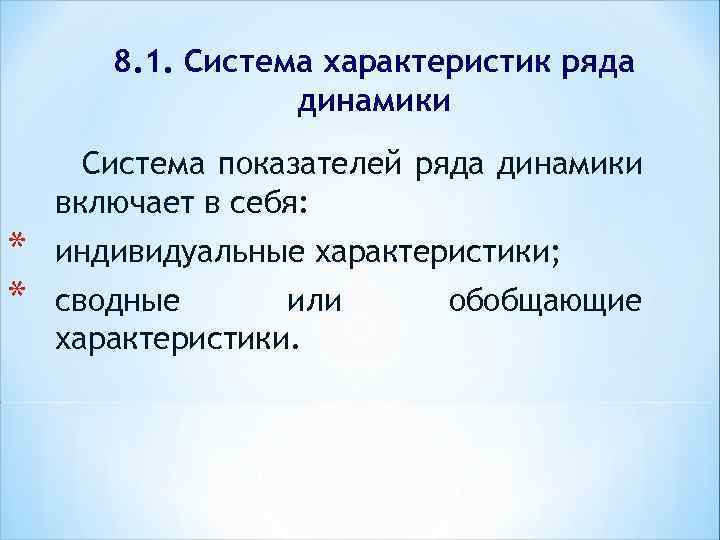 8.1. Система характеристик ряда динамики

Система показателей ряда динамики включает в себя:

* индивидуальные характеристики;
* сводные или обобщающие характеристики.